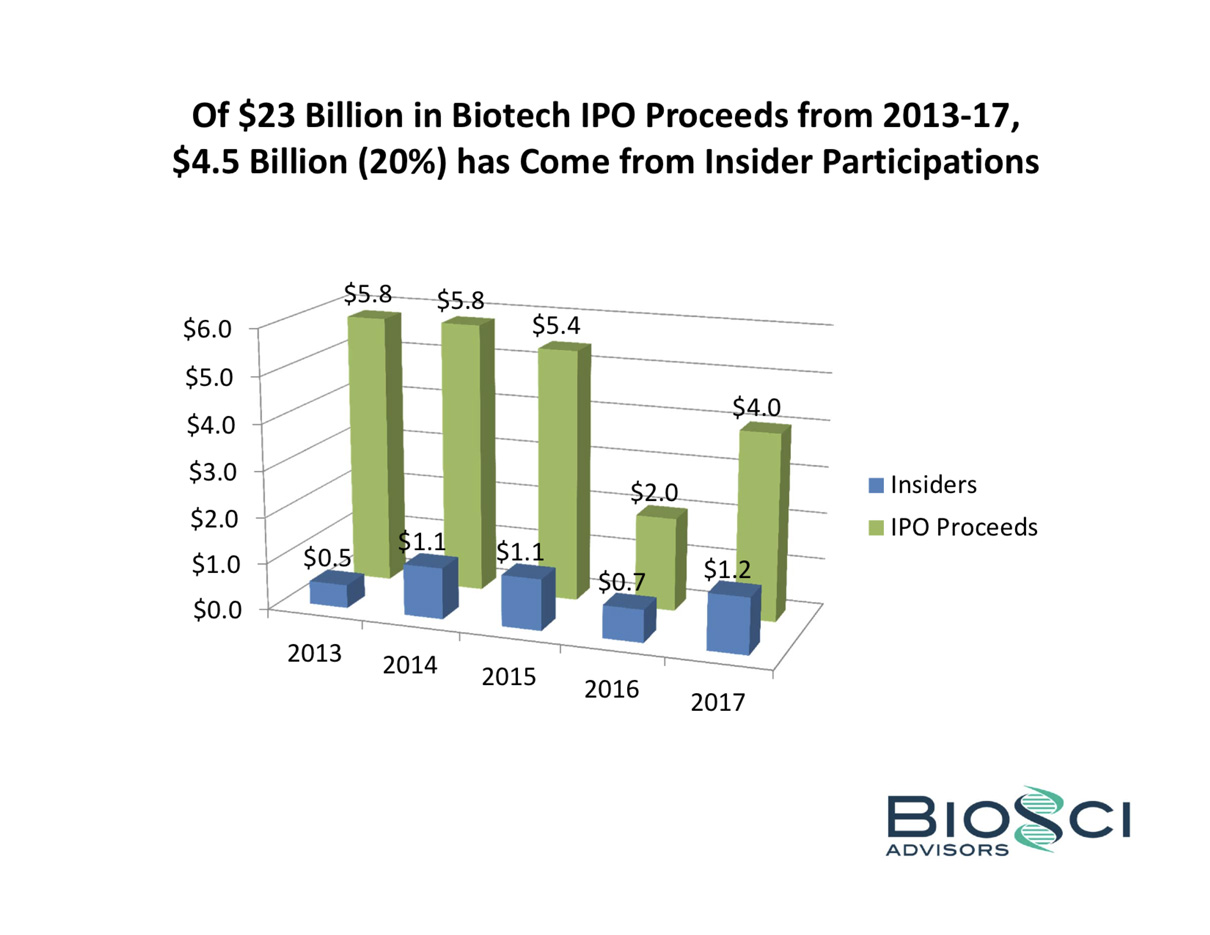 Of \$23 Billion in Biotech IPO Proceeds from 2013-17,
\$4.5 Billion (20%) has Come from Insider Participations

\$6.0
\$5.0
\$4.0
\$3.0
\$2.0
\$1.0
\$0.0

\$5.8
\$5.8
\$5.4
\$2.0
\$4.0

\$0.5
\$1.1
\$1.1
\$0.7
\$1.2

2013
2014
2015
2016
2017

Insiders
IPO Proceeds

BIOSCI
ADVISORS